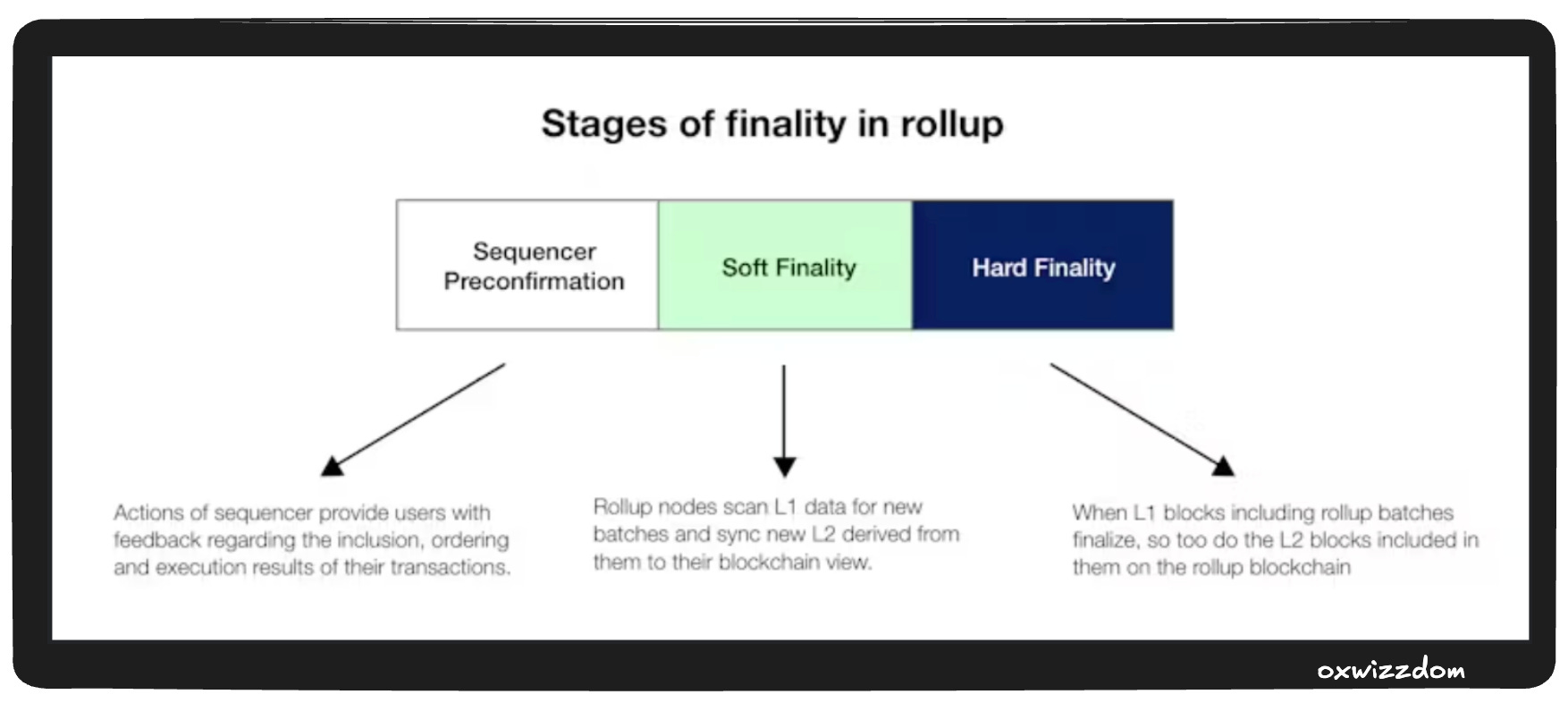 Stages of finality in rollup

Sequencer Preconfirmation

Soft Finality

Hard Finality

Actions of sequencer provide users with feedback regarding the inclusion, ordering and execution results of their transactions.

Rollup nodes scan L1 data for new batches and sync new L2 derived from them to their blockchain view.

When L1 blocks including rollup batches finalize, so too do the L2 blocks included in them on the rollup blockchain

oxwizzdom